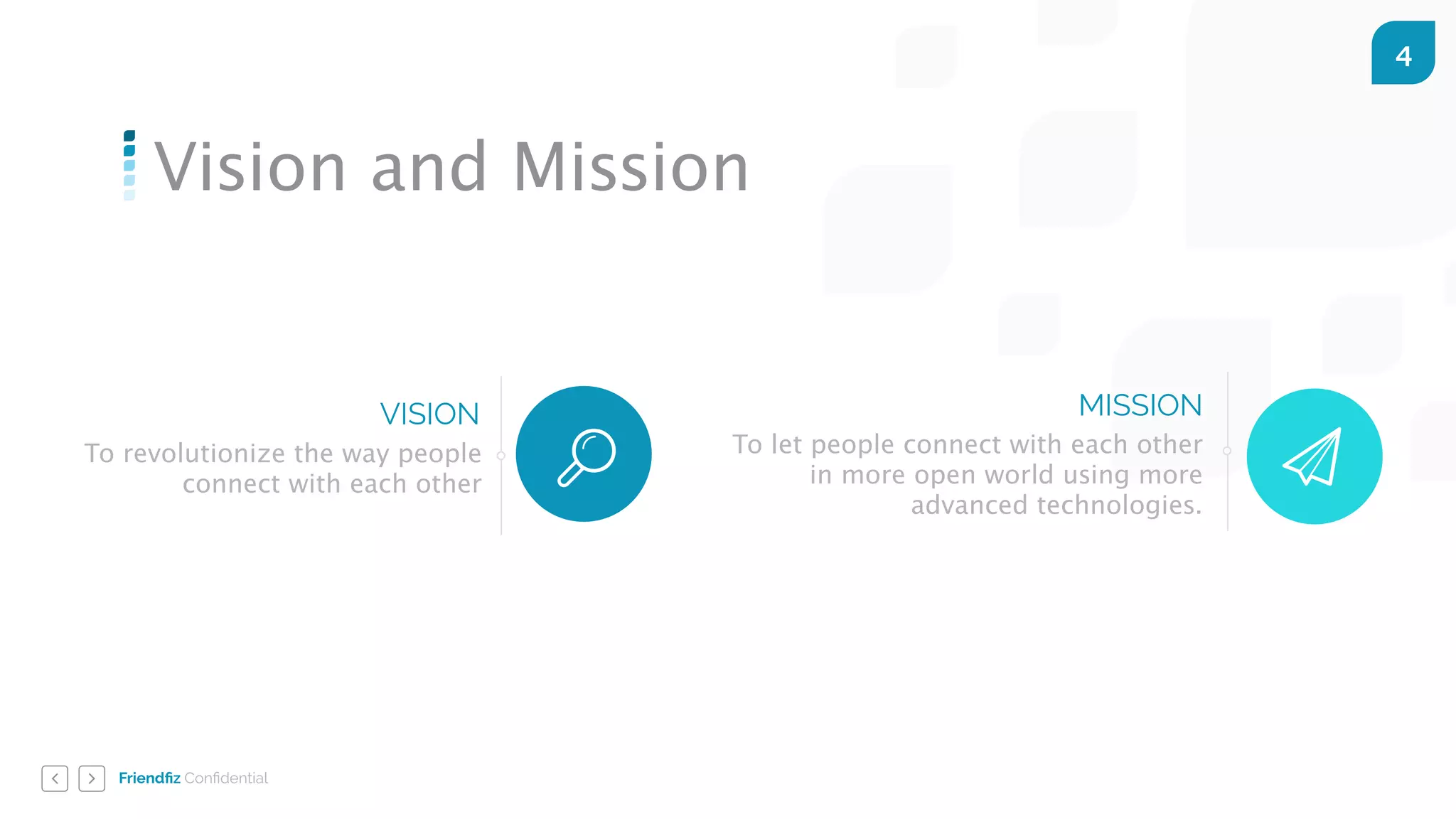 4

Vision and Mission

VISION
To revolutionize the way people connect with each other

MISSION
To let people connect with each other in more open world using more advanced technologies.

Friendfiz Confidential